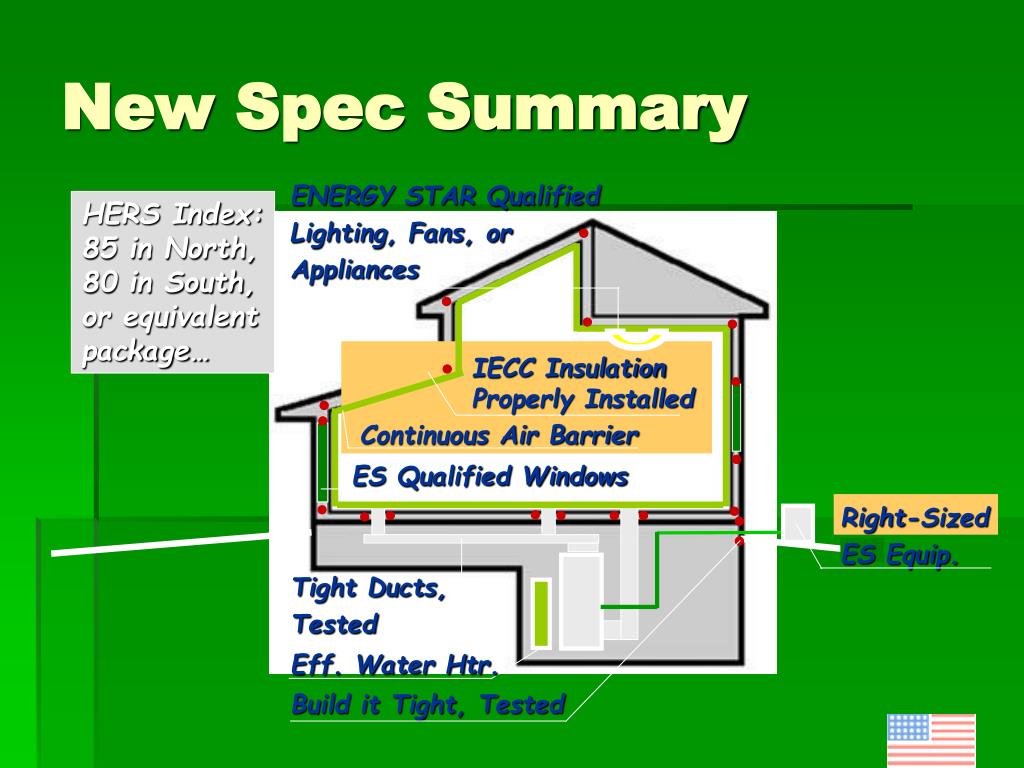 New Spec Summary

HERS Index: 85 in North, 80 in South, or equivalent package…

ENERGY STAR Qualified Lighting, Fans, or Appliances

IECC Insulation Properly Installed

Continuous Air Barrier

ES Qualified Windows

Right-Sized ES Equip.

Tight Ducts, Tested

Eff. Water Htr.

Build it Tight, Tested